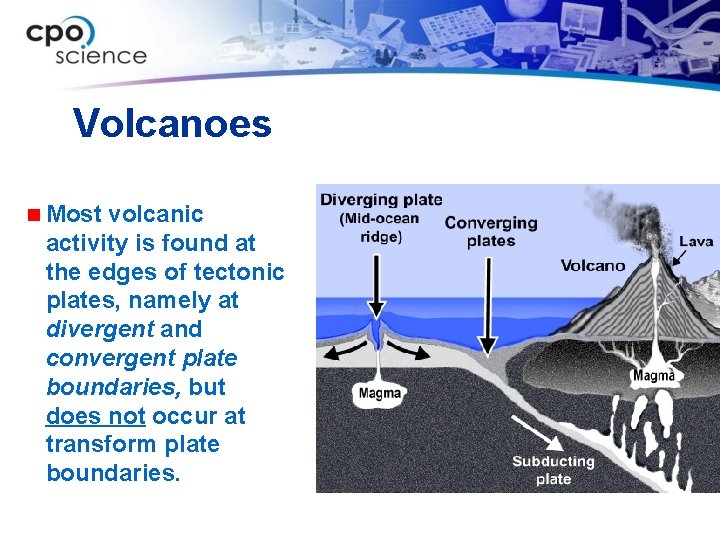 cpo
science

Volcanoes

• Most volcanic activity is found at the edges of tectonic plates, namely at divergent and convergent plate boundaries, but does not occur at transform plate boundaries.

Diverging plate
(Mid-ocean
ridge)

Converging
plates

Volcano

Lava

Magma

Magma

Subducting
plate